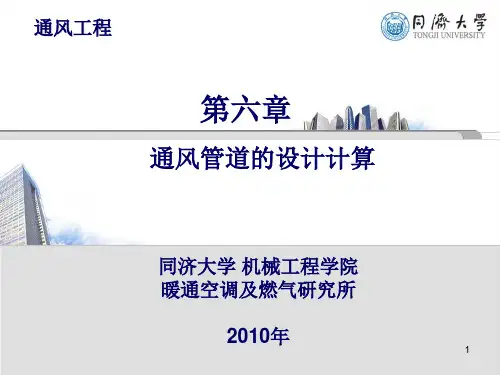 通风工程

同濟大學
TONGJI UNIVERSITY

第六章

通风管道的设计计算

同济大学 机械工程学院
暖通空调及燃气研究所

2010年

1